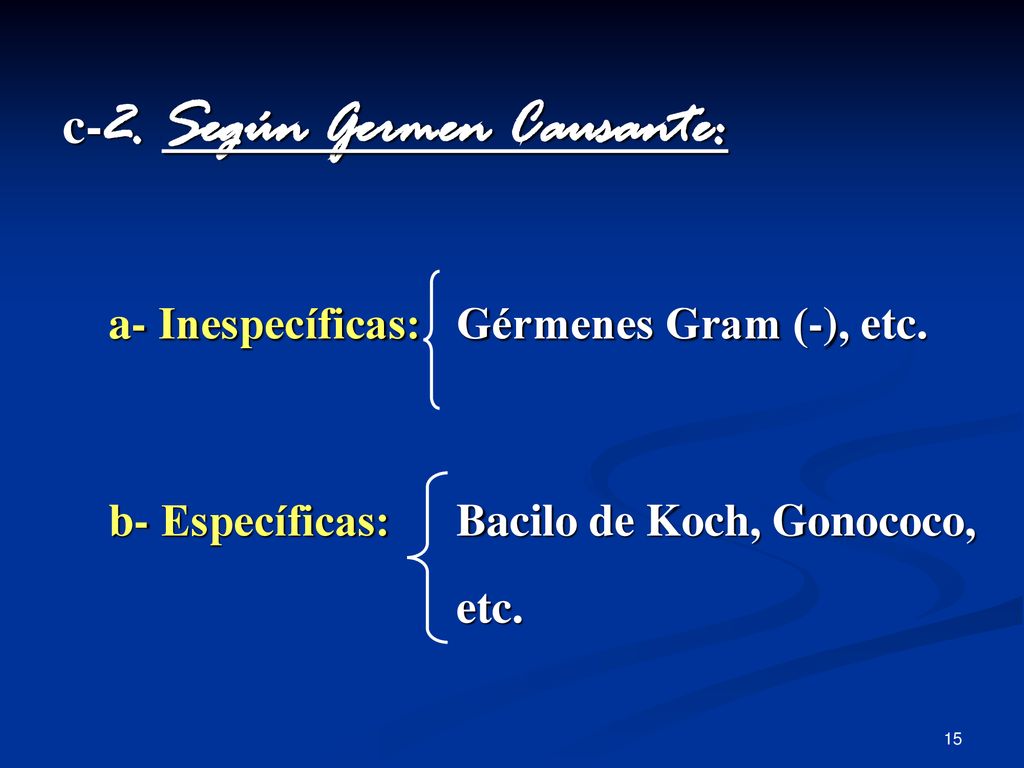 c-2. Según Germen Causante:

a- Inespecíficas: Gérmenes Gram (-), etc.

b- Específicas: Bacilo de Koch, Gonococo, etc.

15